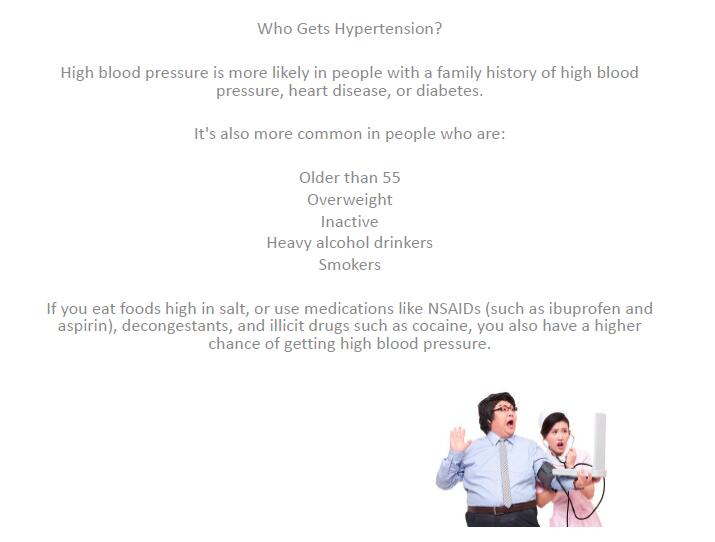 Who Gets Hypertension?

High blood pressure is more likely in people with a family history of high blood pressure, heart disease, or diabetes.

It's also more common in people who are:

Older than 55
Overweight
Inactive
Heavy alcohol drinkers
Smokers

If you eat foods high in salt, or use medications like NSAIDs (such as ibuprofen and aspirin), decongestants, and illicit drugs such as cocaine, you also have a higher chance of getting high blood pressure.